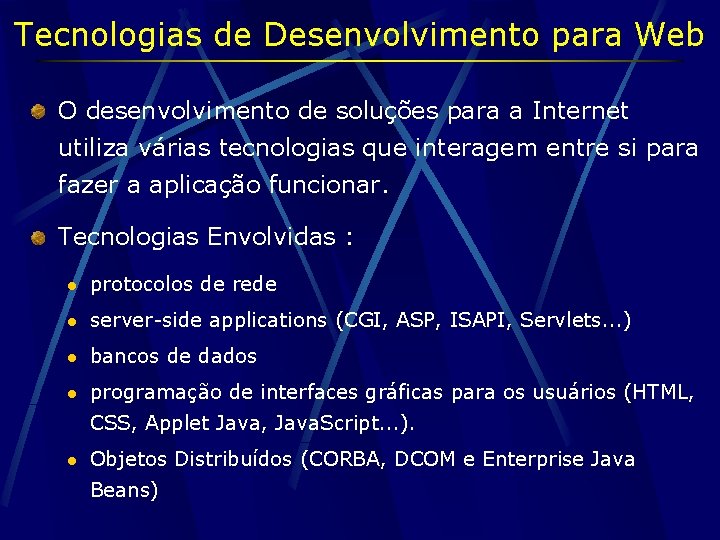 Tecnologias de Desenvolvimento para Web

O desenvolvimento de soluções para a Internet utiliza várias tecnologias que interagem entre si para fazer a aplicação funcionar.

Tecnologias Envolvidas :

protocolos de rede

server-side applications (CGI, ASP, ISAPI, Servlets...)

bancos de dados

programação de interfaces gráficas para os usuários (HTML, CSS, Applet Java, JavaScript...).

Objetos Distribuídos (CORBA, DCOM e Enterprise Java Beans)